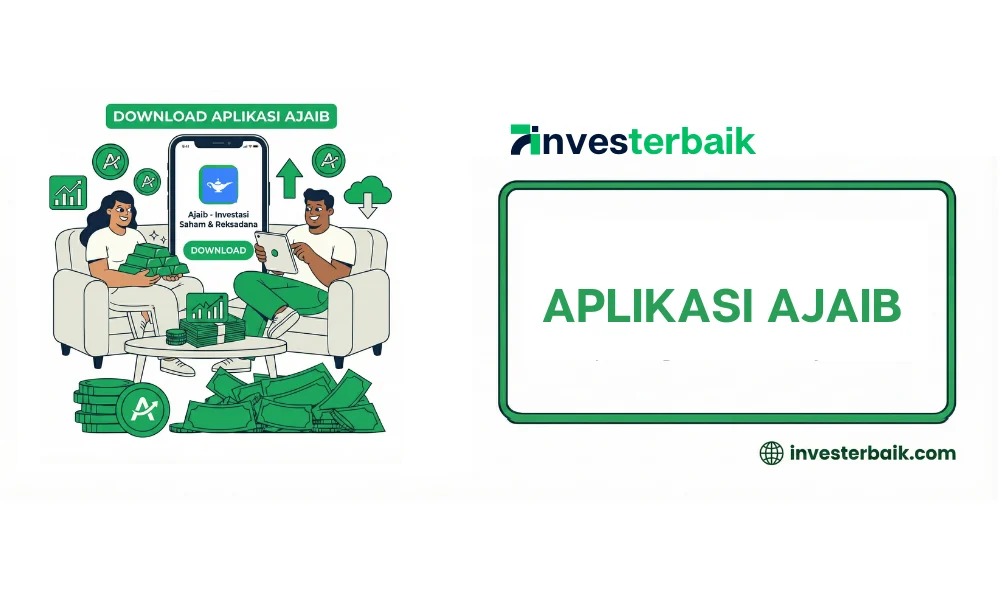 DOWNLOAD APLIKASI AJAIB

Ajaib - Investasi Saham & Reksadana

DOWNLOAD

investerbaik

APLIKASI AJAIB

investerbaik.com